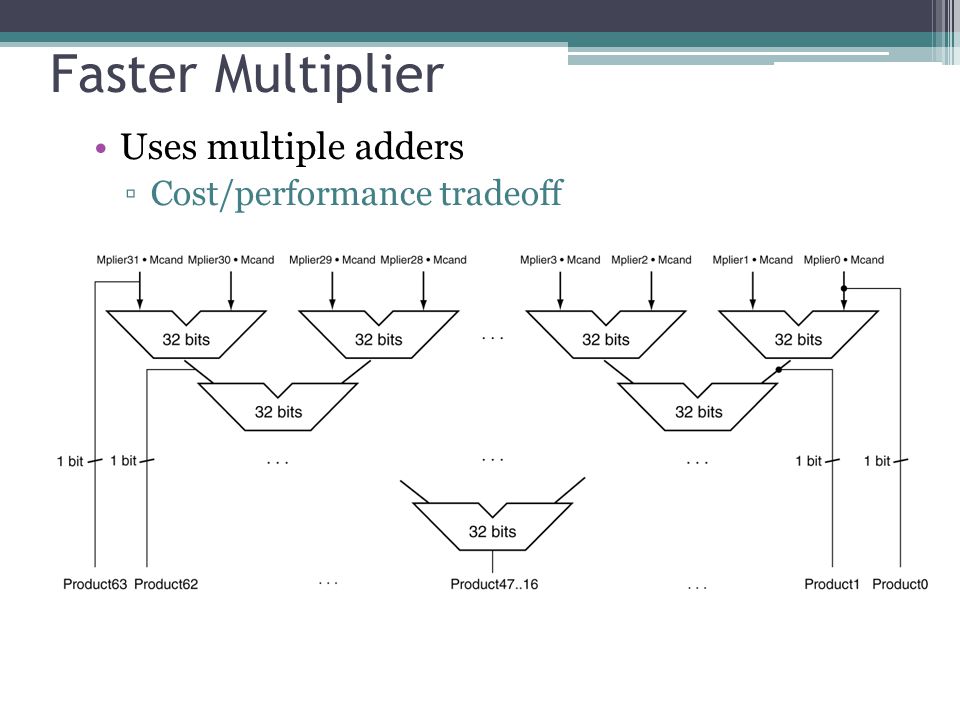 Faster Multiplier

• Uses multiple adders
 ▫ Cost/performance tradeoff

Mplier31 • Mcand Mplier30 • Mcand Mplier29 • Mcand Mplier28 • Mcand Mplier3 • Mcand Mplier2 • Mcand Mplier1 • Mcand Mplier0 • Mcand

32 bits 32 bits . . . 32 bits 32 bits

32 bits 32 bits

1 bit 1 bit . . . . . . . . . 1 bit 1 bit

32 bits

Product63 Product62 . . . Product47..16 . . . Product1 Product0